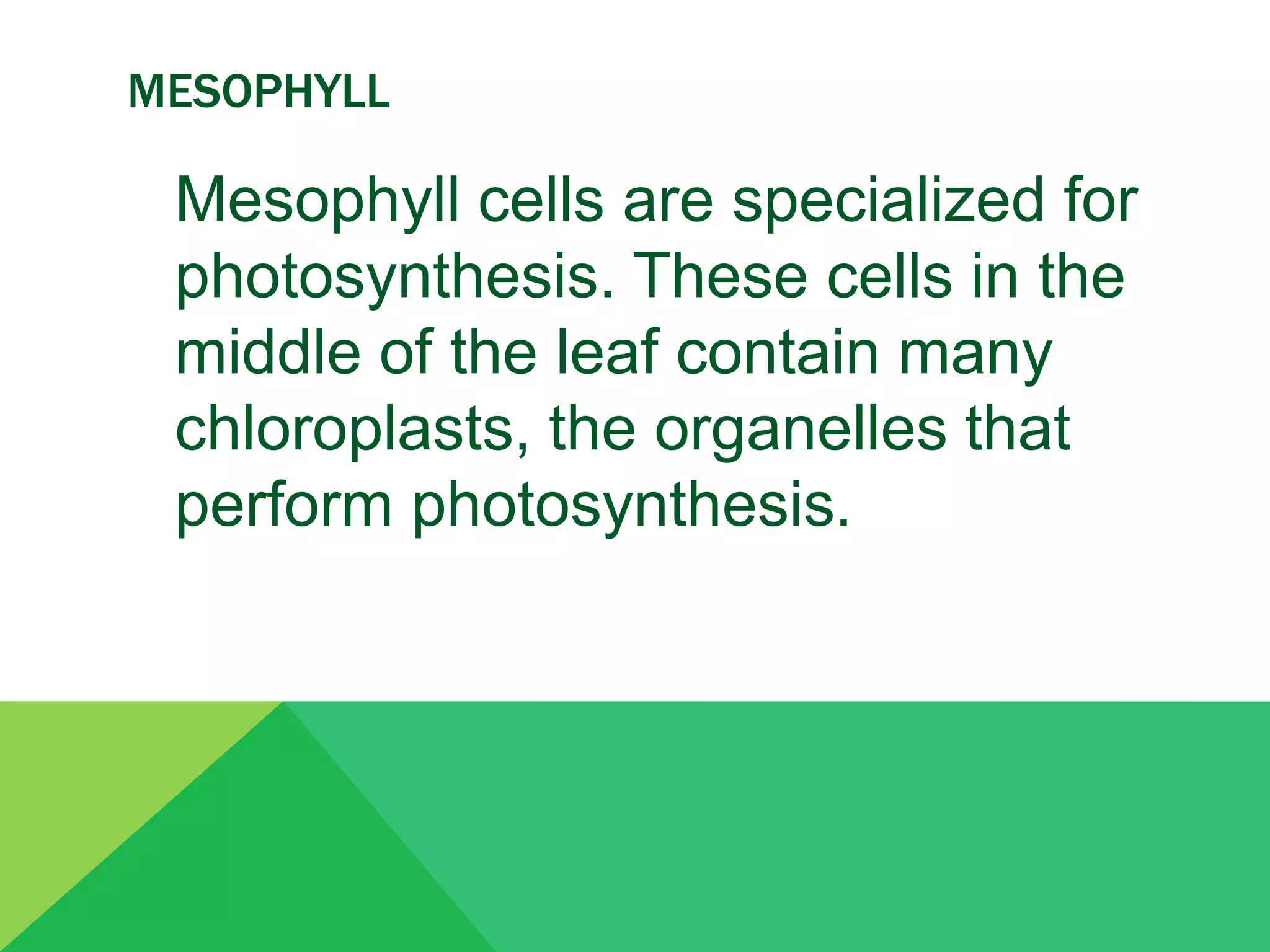 MESOPHYLL

Mesophyll cells are specialized for photosynthesis. These cells in the middle of the leaf contain many chloroplasts, the organelles that perform photosynthesis.